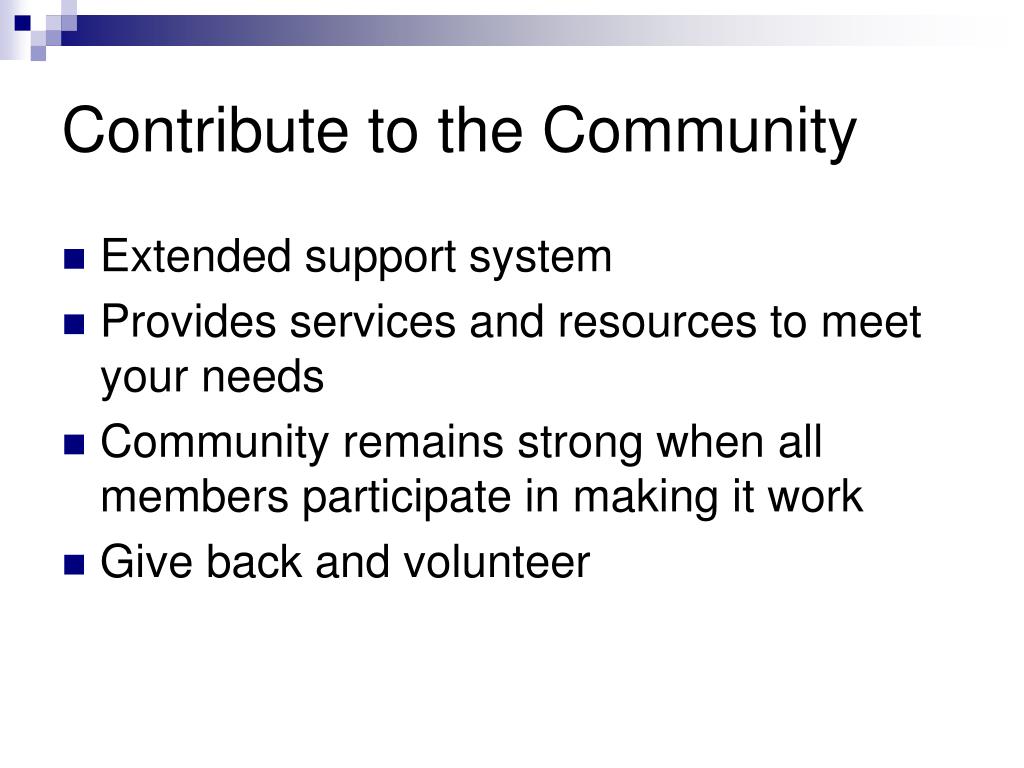 Contribute to the Community

- Extended support system
- Provides services and resources to meet your needs
- Community remains strong when all members participate in making it work
- Give back and volunteer